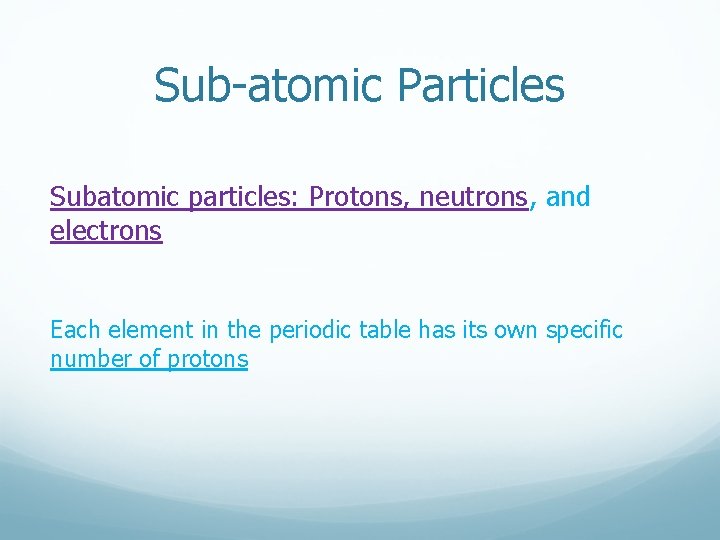 Sub-atomic Particles

Subatomic particles: Protons, neutrons, and electrons

Each element in the periodic table has its own specific number of protons